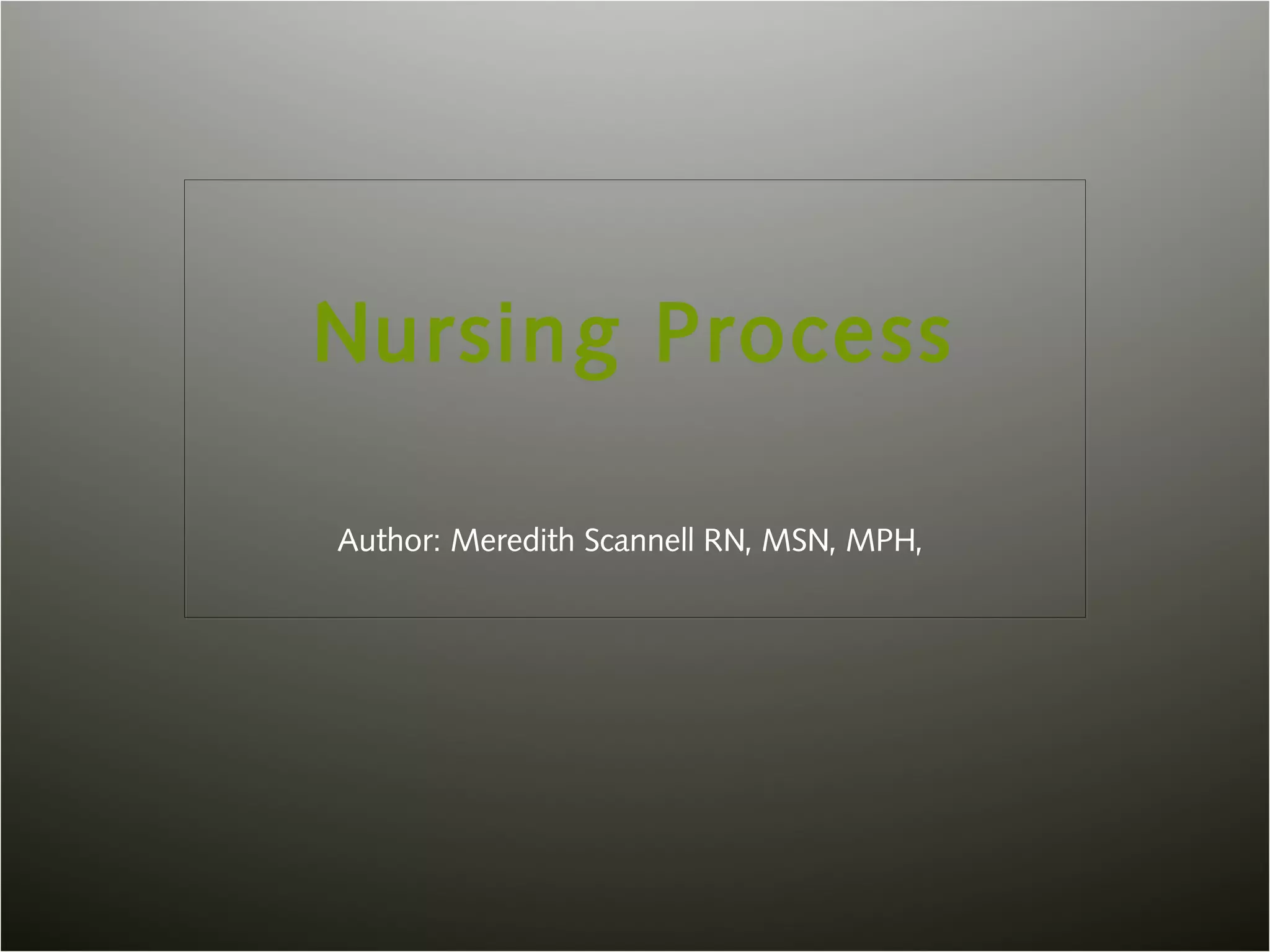 Nursing Process

Author: Meredith Scannell RN, MSN, MPH,